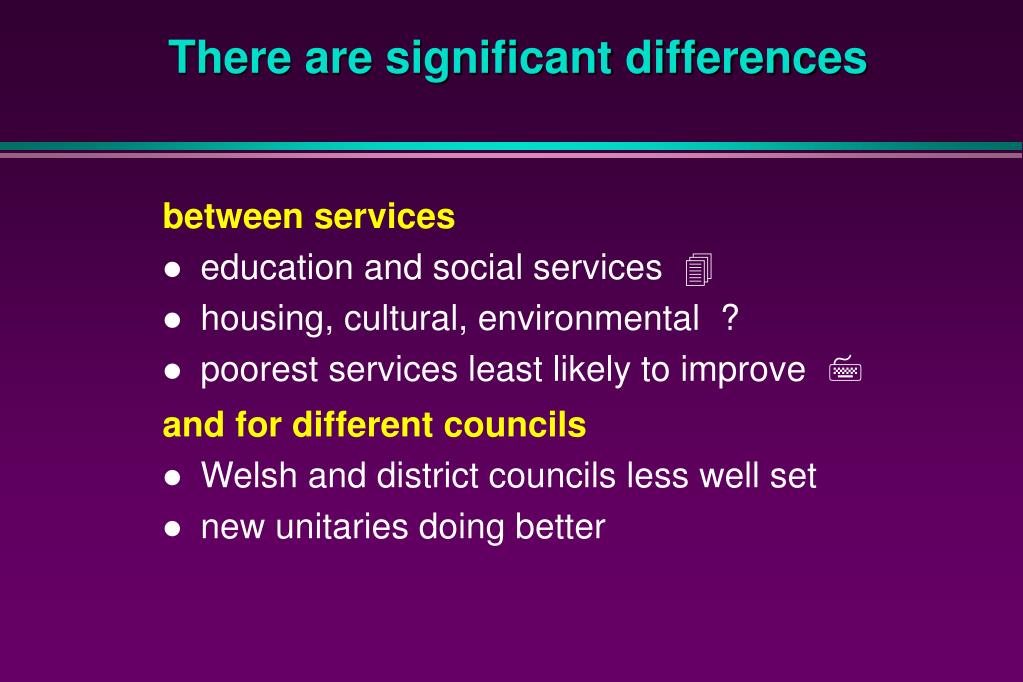 There are significant differences

between services
● education and social services
● housing, cultural, environmental ?
● poorest services least likely to improve

and for different councils
● Welsh and district councils less well set
● new unitaries doing better